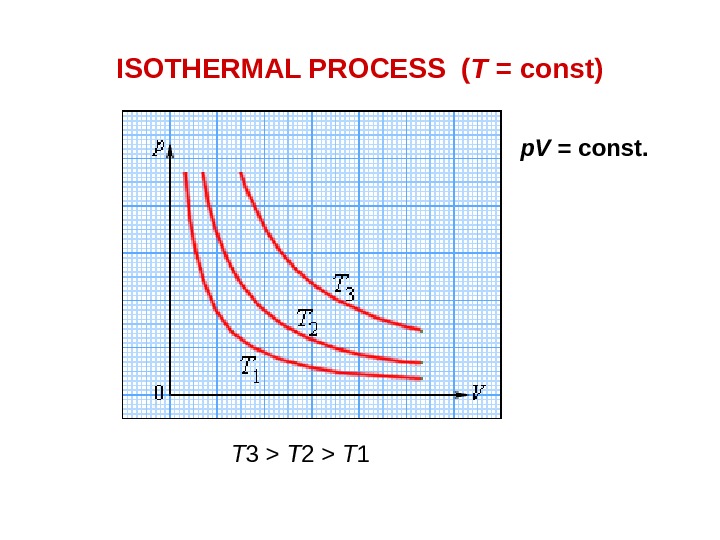 ISOTHERMAL PROCESS ($T$ = const)

$p$

$T_3$

$T_2$

$T_1$

0

$V$

$pV$ = const.

$T3 > T2 > T1$